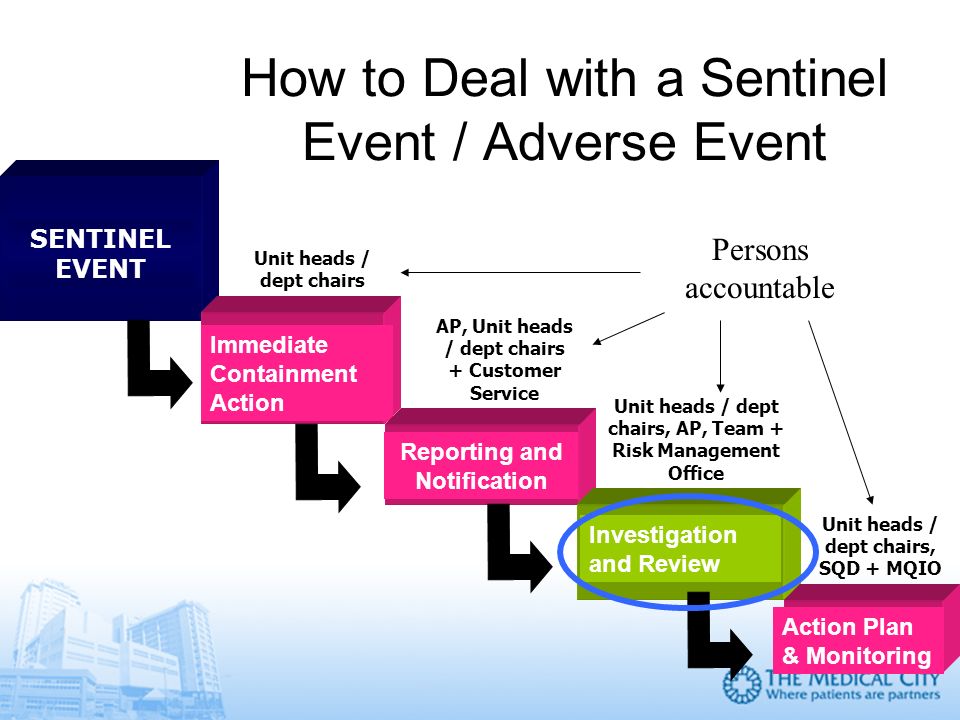 How to Deal with a Sentinel Event / Adverse Event

SENTINEL EVENT

Unit heads / dept chairs

Persons accountable

Immediate Containment Action

AP, Unit heads / dept chairs + Customer Service

Reporting and Notification

Unit heads / dept chairs, AP, Team + Risk Management Office

Investigation and Review

Unit heads / dept chairs, SQD + MQIO

Action Plan & Monitoring

THE MEDICAL CITY
Where patients are partners